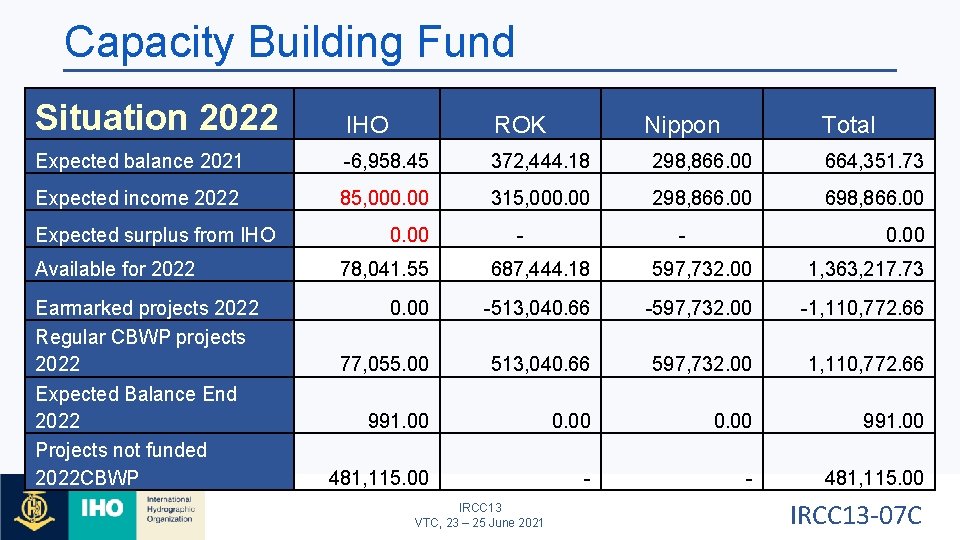 Capacity Building Fund

| Situation 2022 | IHO | ROK | Nippon | Total |
|---|---|---|---|---|
| Expected balance 2021 | -6,958.45 | 372,444.18 | 298,866.00 | 664,351.73 |
| Expected income 2022 | 85,000.00 | 315,000.00 | 298,866.00 | 698,866.00 |
| Expected surplus from IHO | 0.00 | - | - | 0.00 |
| Available for 2022 | 78,041.55 | 687,444.18 | 597,732.00 | 1,363,217.73 |
| Earmarked projects 2022 | 0.00 | -513,040.66 | -597,732.00 | -1,110,772.66 |
| Regular CBWP projects 2022 | 77,055.00 | 513,040.66 | 597,732.00 | 1,110,772.66 |
| Expected Balance End 2022 | 991.00 | 0.00 | 0.00 | 991.00 |
| Projects not funded 2022CBWP | 481,115.00 | - | - | 481,115.00 |

IHO International Hydrographic Organization

IRCC13
VTC, 23 – 25 June 2021

IRCC13-07C